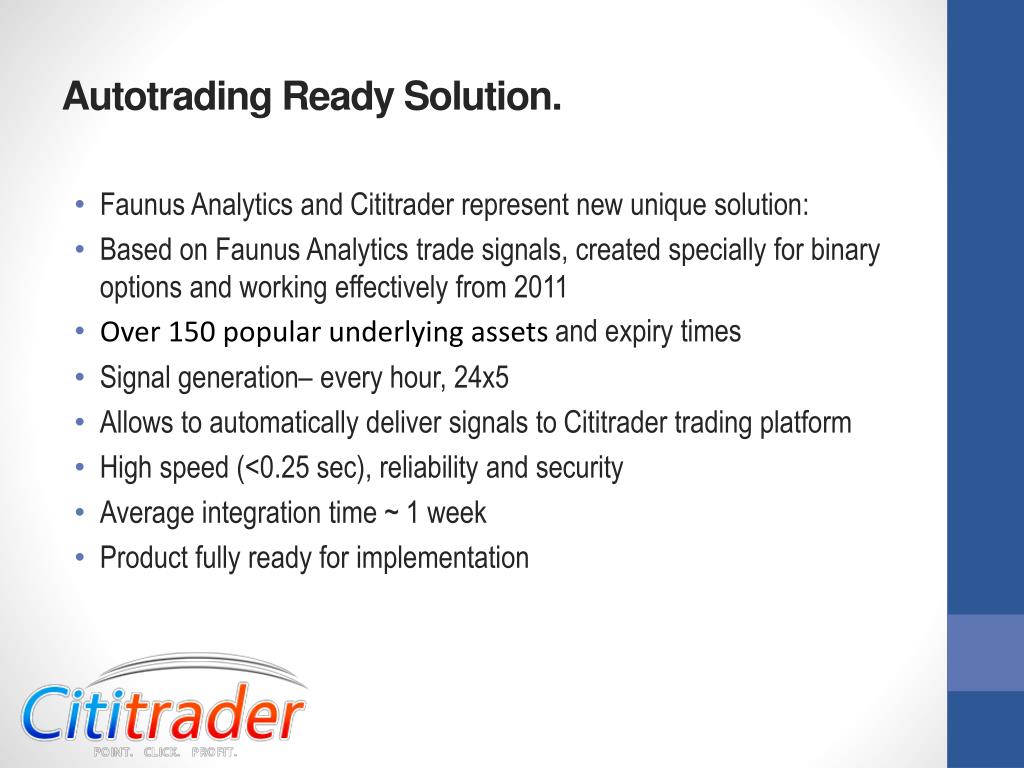 Autotrading Ready Solution.

• Faunus Analytics and Cititrader represent new unique solution:
• Based on Faunus Analytics trade signals, created specially for binary options and working effectively from 2011
• Over 150 popular underlying assets and expiry times
• Signal generation– every hour, 24x5
• Allows to automatically deliver signals to Cititrader trading platform
• High speed (<0.25 sec), reliability and security
• Average integration time ~ 1 week
• Product fully ready for implementation

Cititrader
POINT. CLICK. PROFIT.